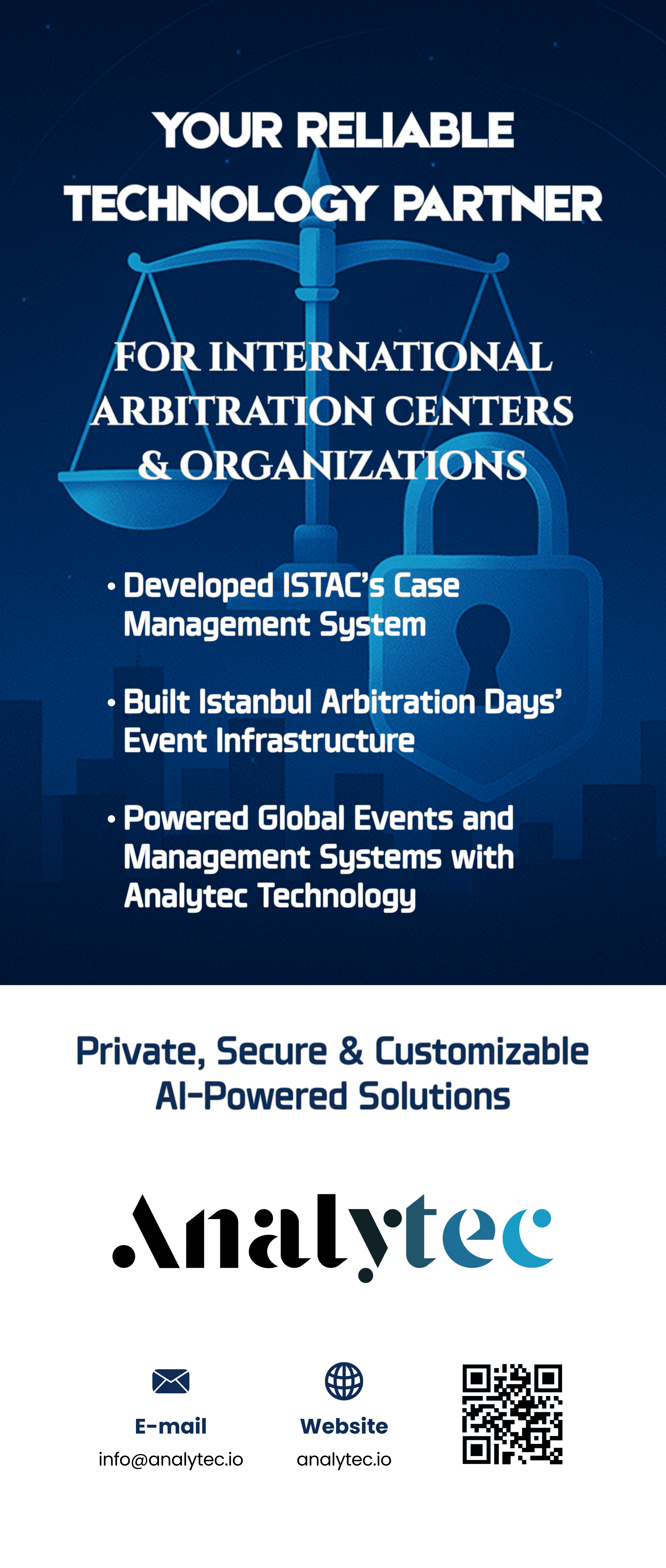 YOUR RELIABLE TECHNOLOGY PARTNER

FOR INTERNATIONAL ARBITRATION CENTERS & ORGANIZATIONS

• Developed ISTAC's Case Management System

• Built Istanbul Arbitration Days' Event Infrastructure

• Powered Global Events and Management Systems with Analytec Technology

Private, Secure & Customizable AI-Powered Solutions

Analytec

E-mail
info@analytec.io

Website
analytec.io